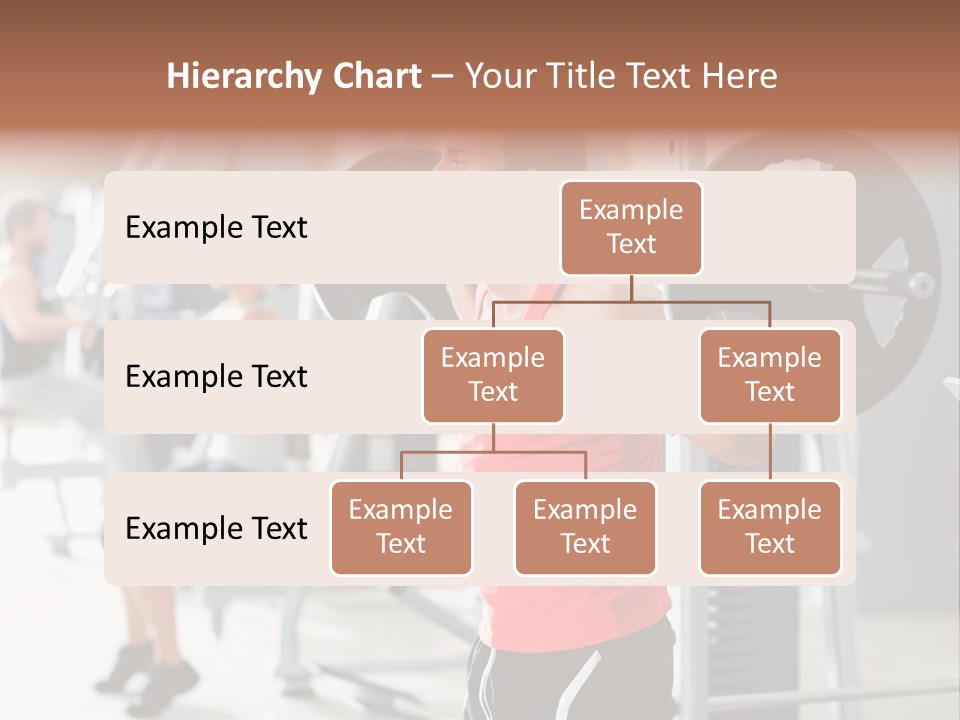 Hierarchy Chart – Your Title Text Here

Example Text

Example Text

Example Text

Example Text

Example Text

Example Text

Example Text

Example Text

Example Text